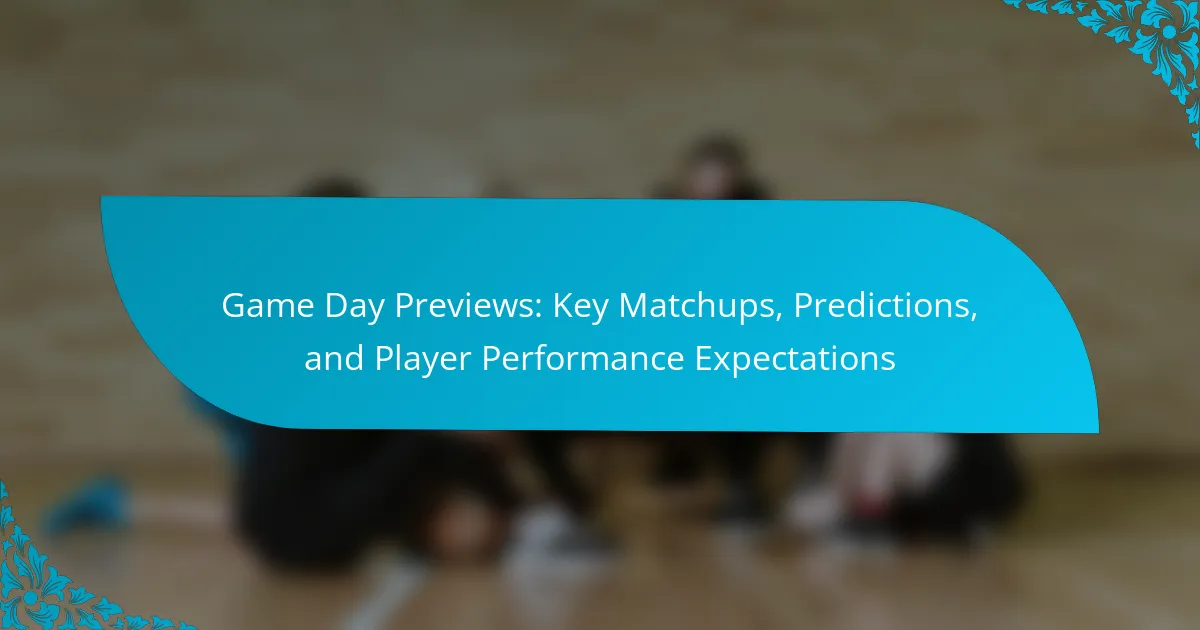 Game Day Previews: Key Matchups, Predictions, and Player Performance Expectations